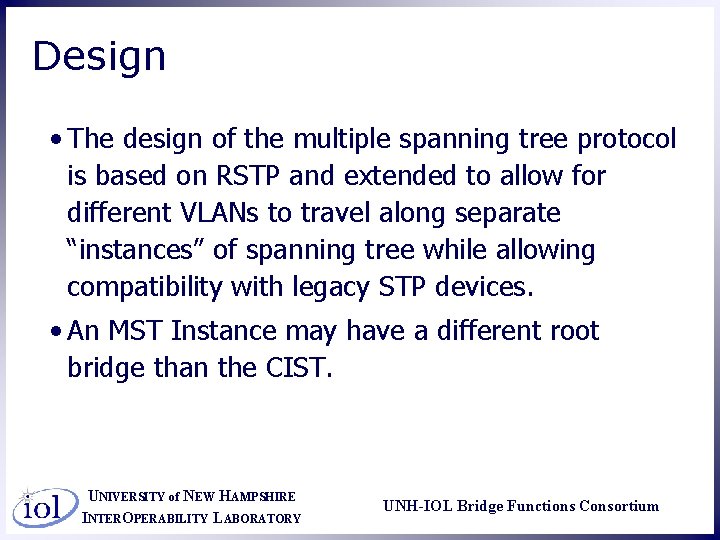 Design

• The design of the multiple spanning tree protocol is based on RSTP and extended to allow for different VLANs to travel along separate “instances” of spanning tree while allowing compatibility with legacy STP devices.

• An MST Instance may have a different root bridge than the CIST.

iol UNIVERSITY of NEW HAMPSHIRE INTEROPERABILITY LABORATORY

UNH-IOL Bridge Functions Consortium